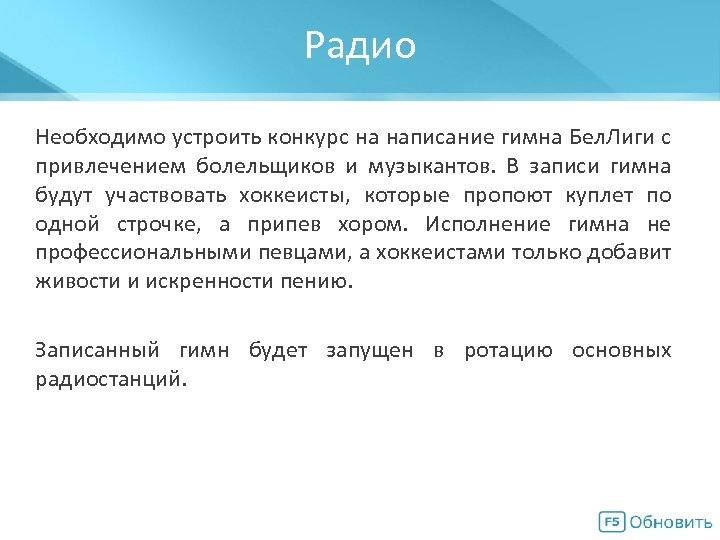 Радио

Необходимо устроить конкурс на написание гимна БелЛиги с привлечением болельщиков и музыкантов. В записи гимна будут участвовать хоккеисты, которые пропоют куплет по одной строчке, а припев хором. Исполнение гимна не профессиональными певцами, а хоккеистами только добавит живости и искренности пению.

Записанный гимн будет запущен в ротацию основных радиостанций.

F5 Обновить